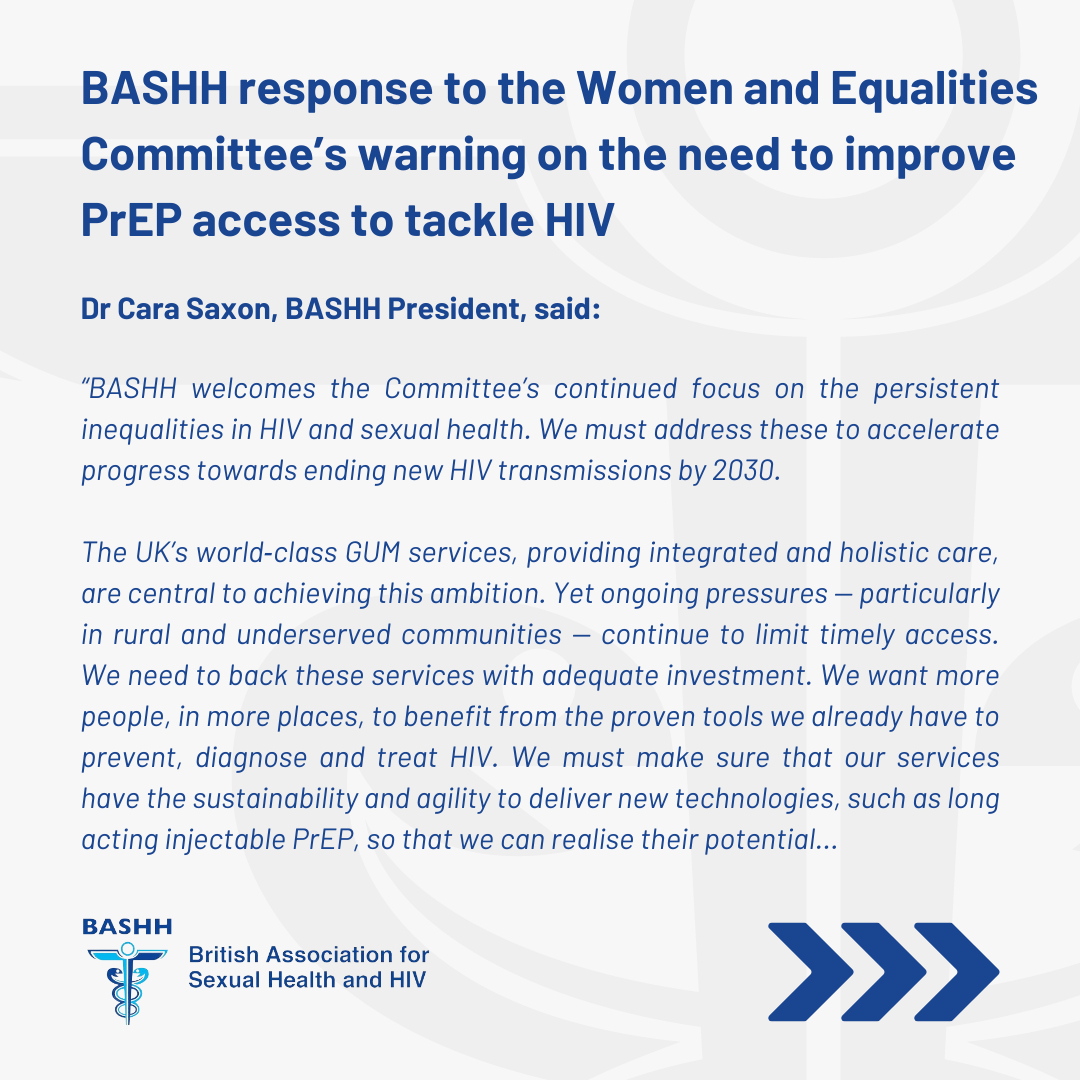 BASHH response to the Women and Equalities Committee's warning on the need to improve PrEP access to tackle HIV

Dr Cara Saxon, BASHH President, said:

"BASHH welcomes the Committee's continued focus on the persistent inequalities in HIV and sexual health. We must address these to accelerate progress towards ending new HIV transmissions by 2030.

The UK's world-class GUM services, providing integrated and holistic care, are central to achieving this ambition. Yet ongoing pressures — particularly in rural and underserved communities — continue to limit timely access. We need to back these services with adequate investment. We want more people, in more places, to benefit from the proven tools we already have to prevent, diagnose and treat HIV. We must make sure that our services have the sustainability and agility to deliver new technologies, such as long acting injectable PrEP, so that we can realise their potential...

BASHH

British Association for Sexual Health and HIV